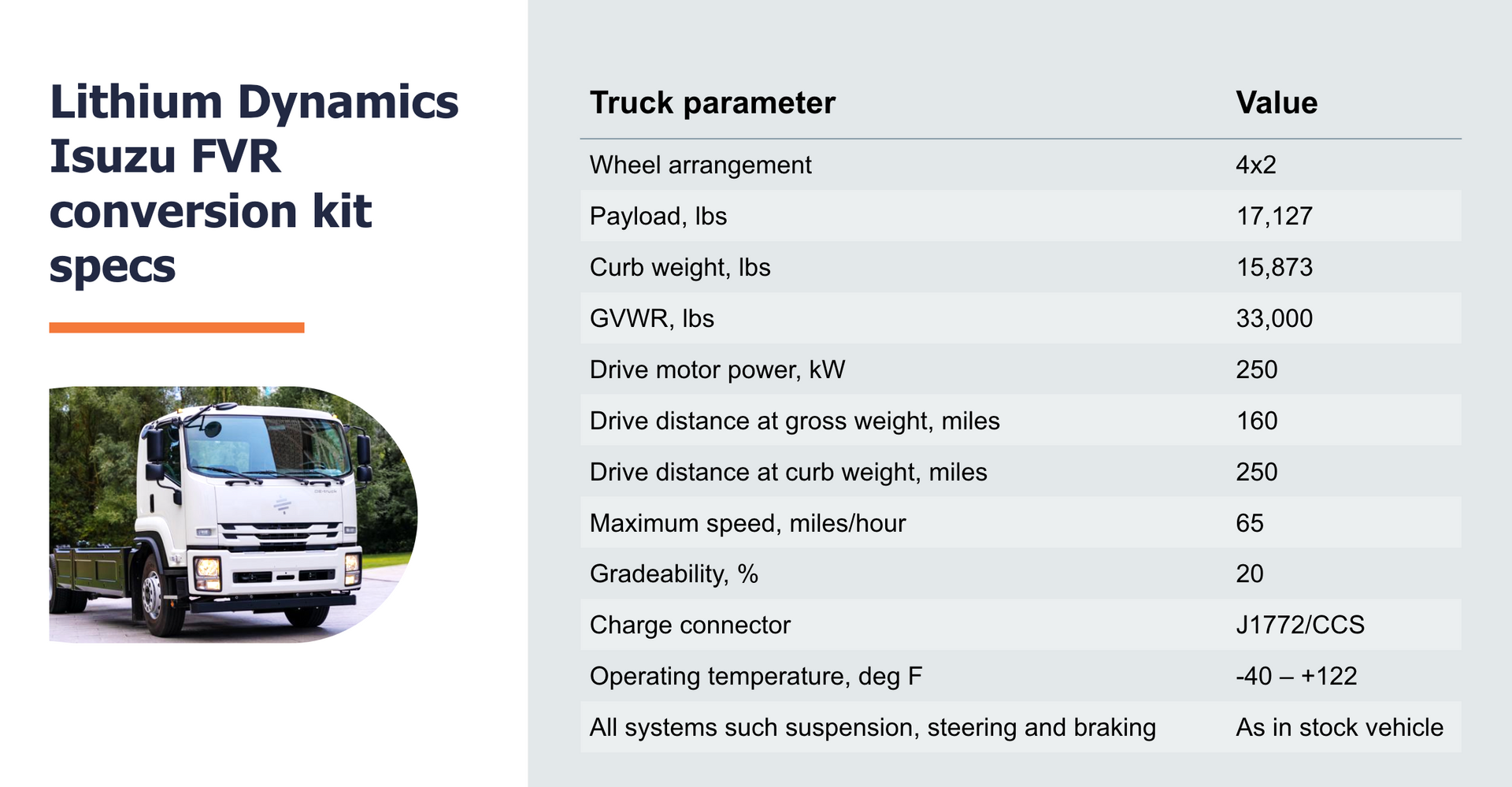 Lithium Dynamics Isuzu FVR conversion kit specs

| Truck parameter | Value |
|---|---|
| Wheel arrangement | 4x2 |
| Payload, lbs | 17,127 |
| Curb weight, lbs | 15,873 |
| GVWR, lbs | 33,000 |
| Drive motor power, kW | 250 |
| Drive distance at gross weight, miles | 160 |
| Drive distance at curb weight, miles | 250 |
| Maximum speed, miles/hour | 65 |
| Gradeability, % | 20 |
| Charge connector | J1772/CCS |
| Operating temperature, deg F | -40 – +122 |
| All systems such suspension, steering and braking | As in stock vehicle |